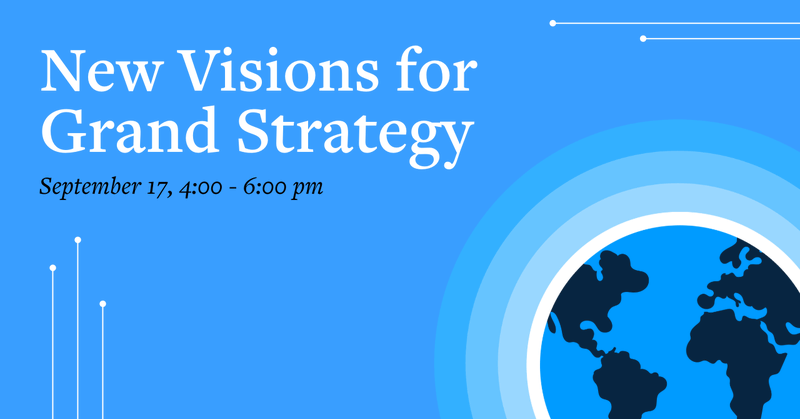 New Visions for Grand Strategy

September 17, 4:00 - 6:00 pm